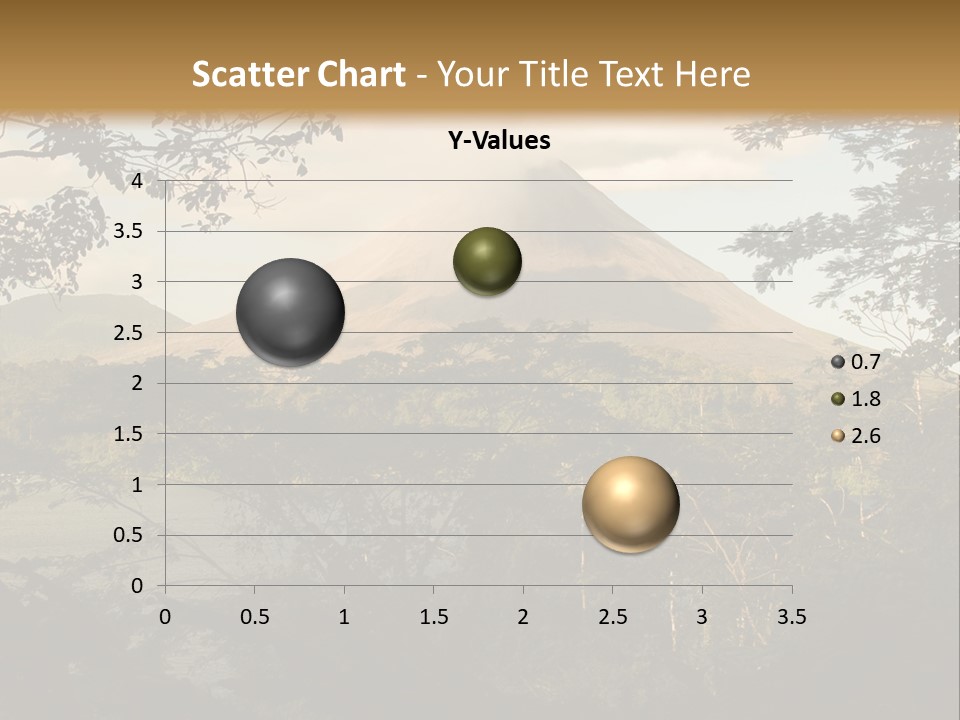 Scatter Chart - Your Title Text Here

Y-Values

4
3.5
3
2.5
2
1.5
1
0.5
0

0 0.5 1 1.5 2 2.5 3 3.5

0.7
1.8
2.6